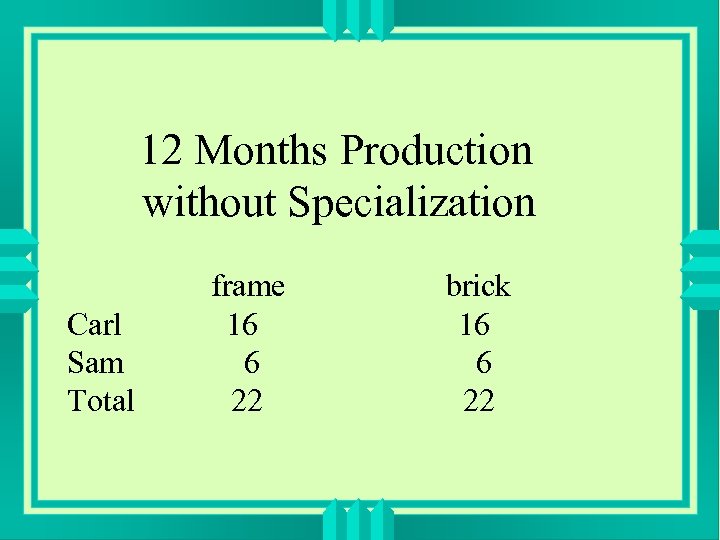 12 Months Production without Specialization

| | frame | brick |
|---|---|---|
| Carl | 16 | 16 |
| Sam | 6 | 6 |
| Total | 22 | 22 |